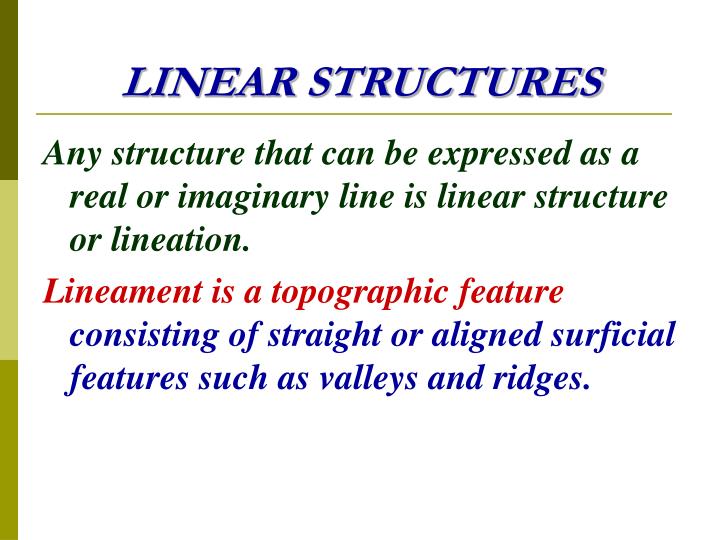 LINEAR STRUCTURES

Any structure that can be expressed as a real or imaginary line is linear structure or lineation.

Lineament is a topographic feature consisting of straight or aligned surficial features such as valleys and ridges.